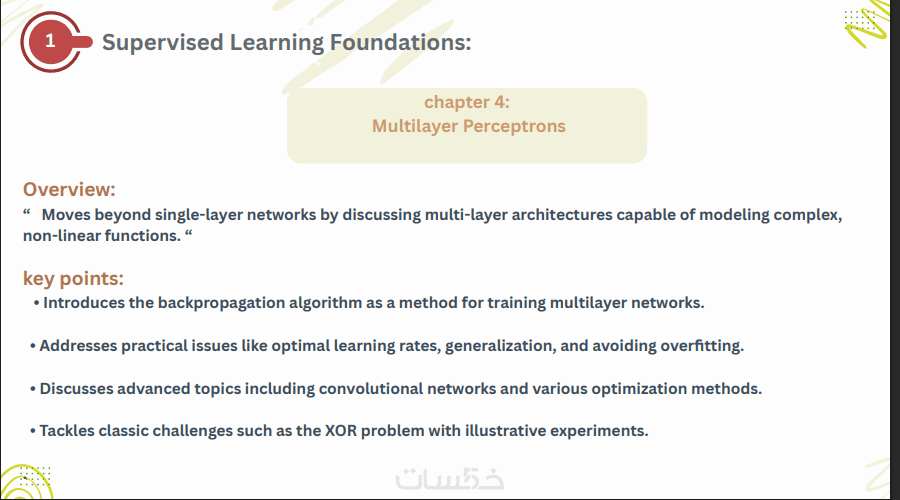 1 Supervised Learning Foundations:

chapter 4:
Multilayer Perceptrons

Overview:
“ Moves beyond single-layer networks by discussing multi-layer architectures capable of modeling complex, non-linear functions. “

key points:
• Introduces the backpropagation algorithm as a method for training multilayer networks.

• Addresses practical issues like optimal learning rates, generalization, and avoiding overfitting.

• Discusses advanced topics including convolutional networks and various optimization methods.

• Tackles classic challenges such as the XOR problem with illustrative experiments.

خمسات